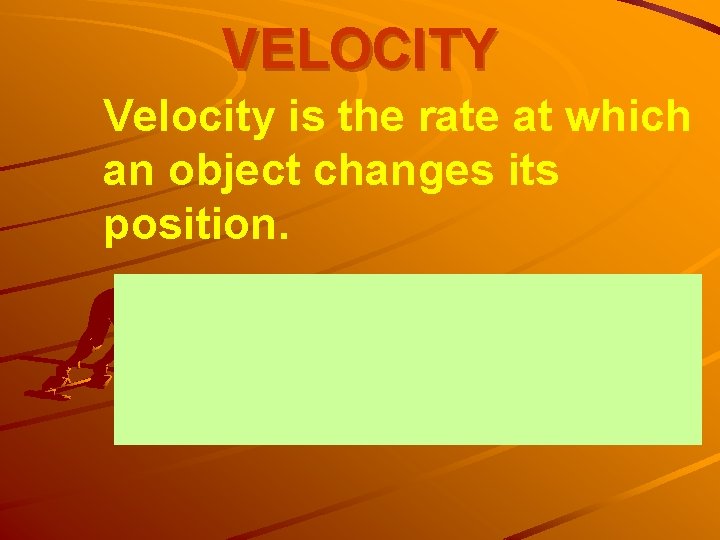 VELOCITY

Velocity is the rate at which an object changes its position.